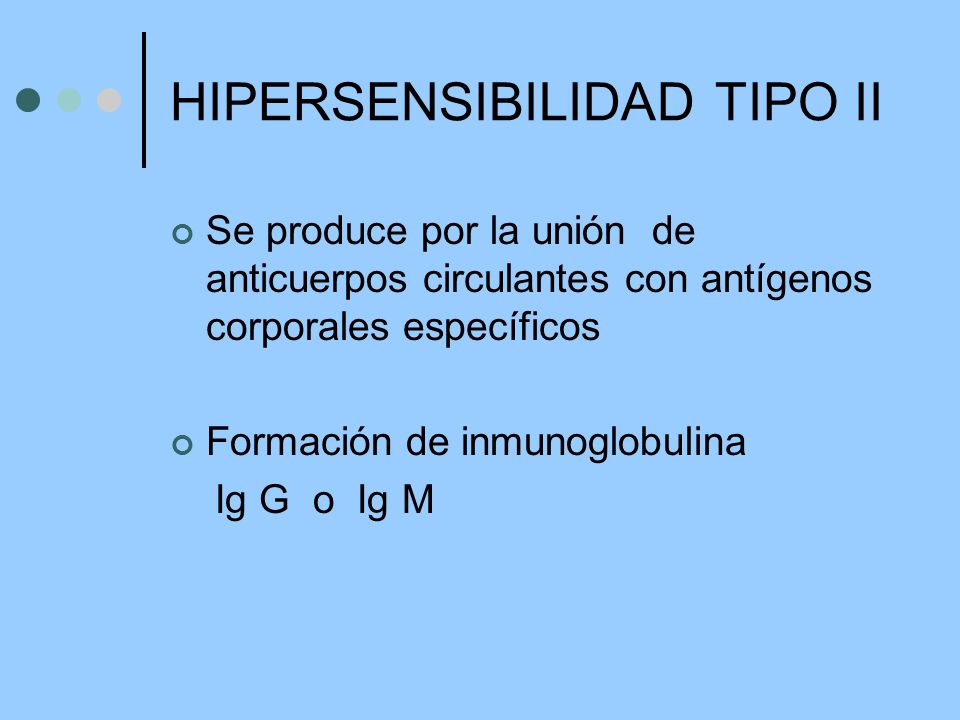 HIPERSENSIBILIDAD TIPO II

Se produce por la unión de anticuerpos circulantes con antígenos corporales específicos

Formación de inmunoglobulina
Ig G o Ig M